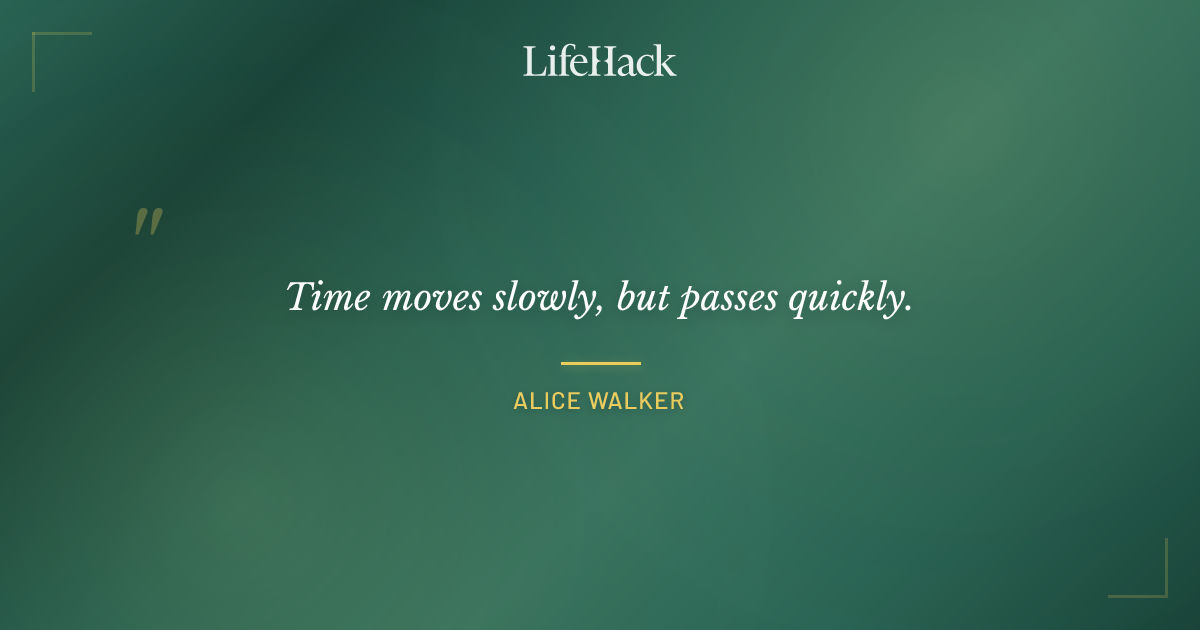 LifeHack

"

Time moves slowly, but passes quickly.

ALICE WALKER